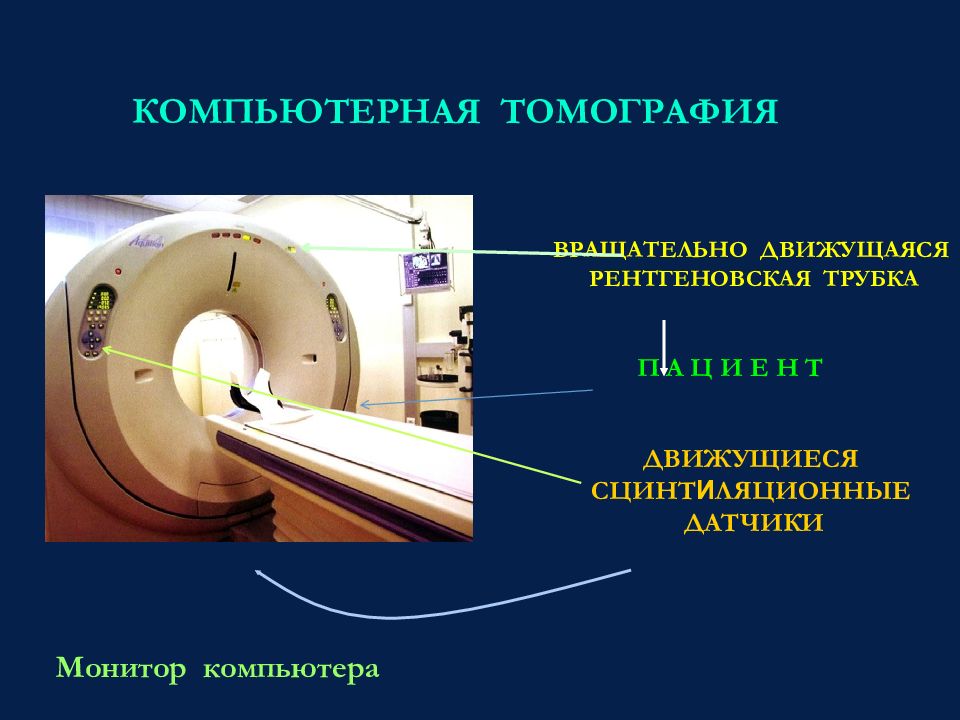 КОМПЬЮТЕРНАЯ ТОМОГРАФИЯ

ВРАЩАТЕЛЬНО ДВИЖУЩАЯСЯ РЕНТГЕНОВСКАЯ ТРУБКА

П А Ц И Е Н Т

ДВИЖУЩИЕСЯ СЦИНТИЛЯЦИОННЫЕ ДАТЧИКИ

Монитор компьютера